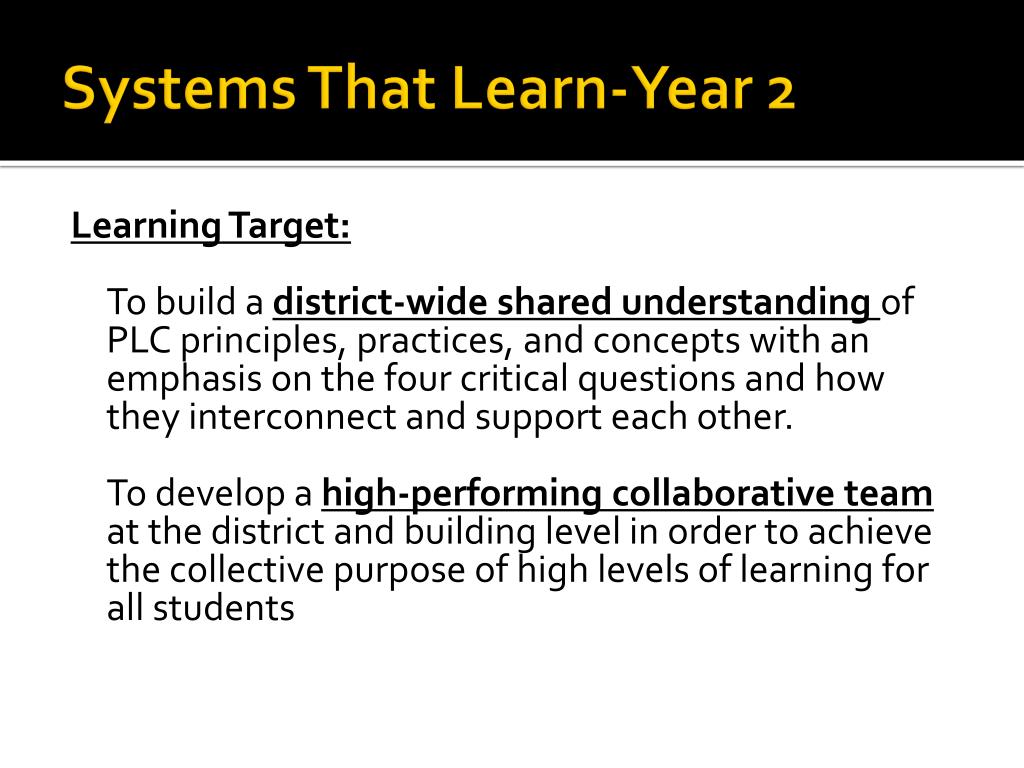 Systems That Learn-Year 2

Learning Target:

To build a district-wide shared understanding of PLC principles, practices, and concepts with an emphasis on the four critical questions and how they interconnect and support each other.

To develop a high-performing collaborative team at the district and building level in order to achieve the collective purpose of high levels of learning for all students